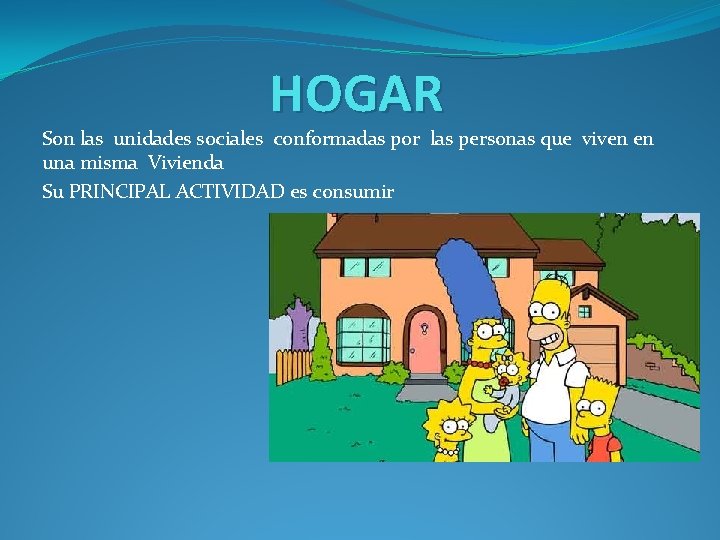 HOGAR

Son las unidades sociales conformadas por las personas que viven en una misma Vivienda

Su PRINCIPAL ACTIVIDAD es consumir